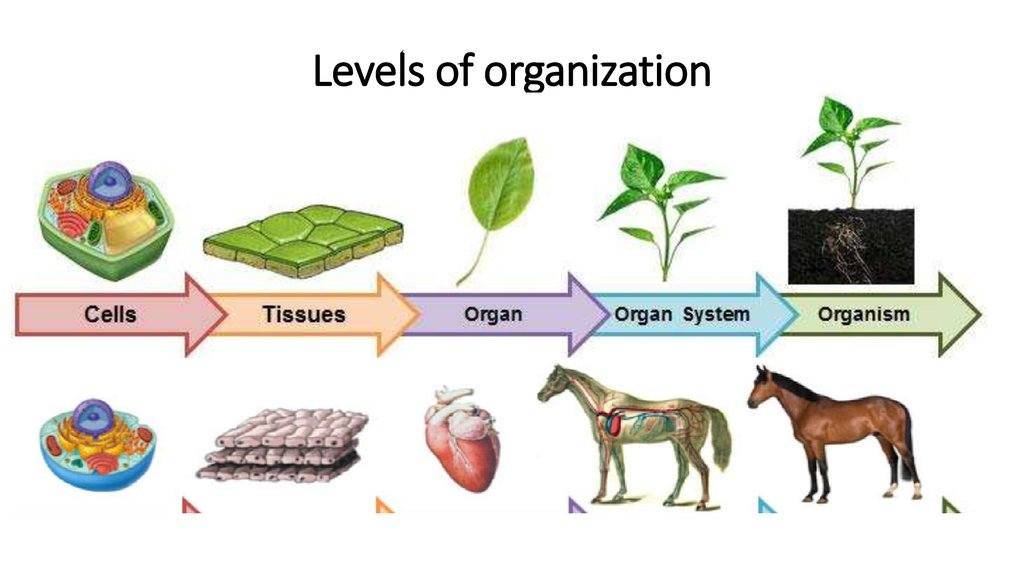 Levels of organization

Cells

Tissues

Organ

Organ System

Organism